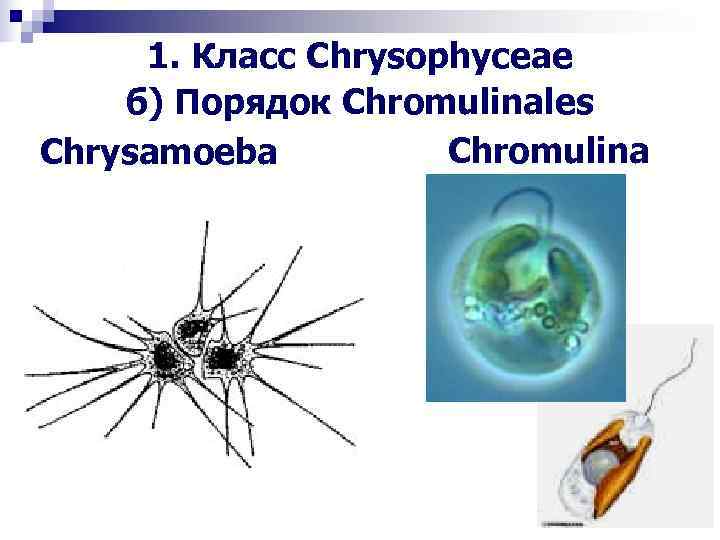 1. Класс Chrysophyceae
б) Порядок Chromulinales

Chrysamoeba

Chromulina